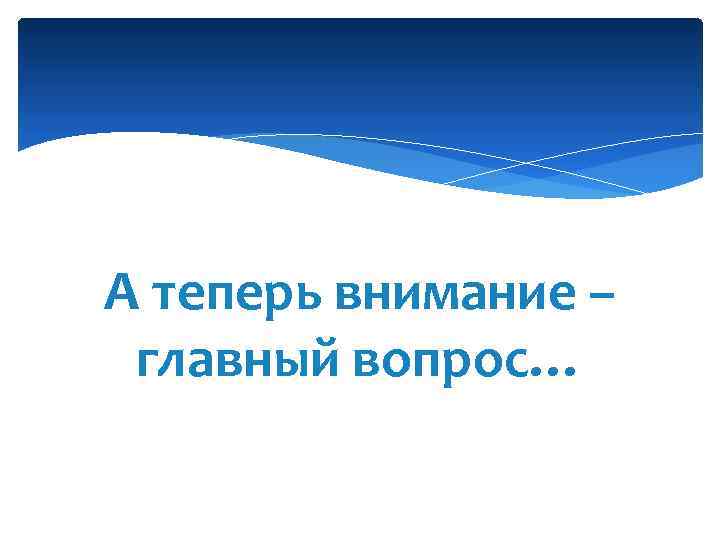 А теперь внимание – главный вопрос…